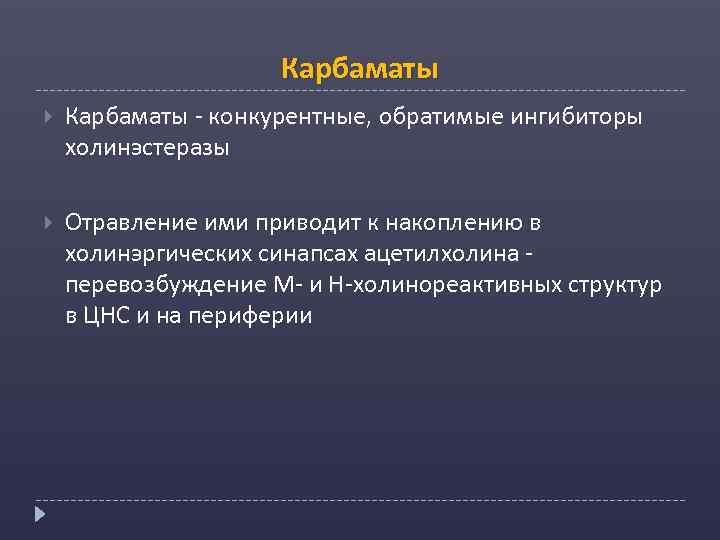 Карбаматы

Карбаматы - конкурентные, обратимые ингибиторы холинэстеразы

Отравление ими приводит к накоплению в холинэргических синапсах ацетилхолина - перевозбуждение М- и Н-холинореактивных структур в ЦНС и на периферии